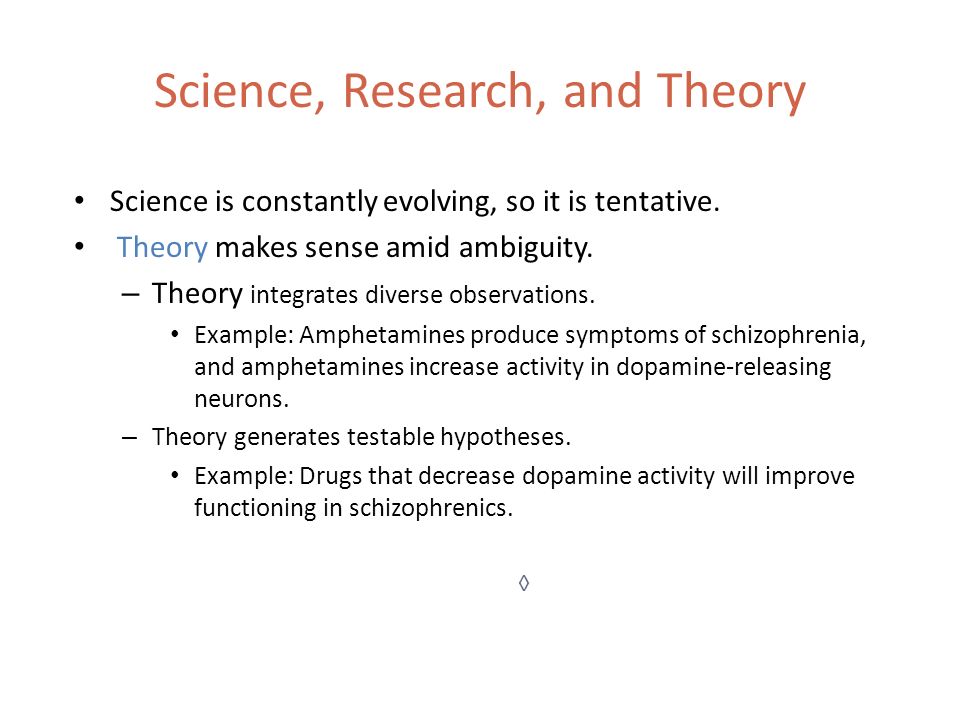 Science, Research, and Theory

• Science is constantly evolving, so it is tentative.
• Theory makes sense amid ambiguity.
– Theory integrates diverse observations.
• Example: Amphetamines produce symptoms of schizophrenia, and amphetamines increase activity in dopamine-releasing neurons.
– Theory generates testable hypotheses.
• Example: Drugs that decrease dopamine activity will improve functioning in schizophrenics.

◊